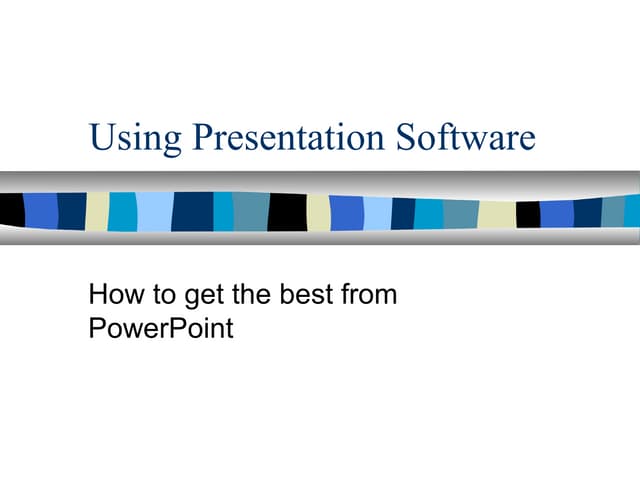 Using Presentation Software

How to get the best from PowerPoint